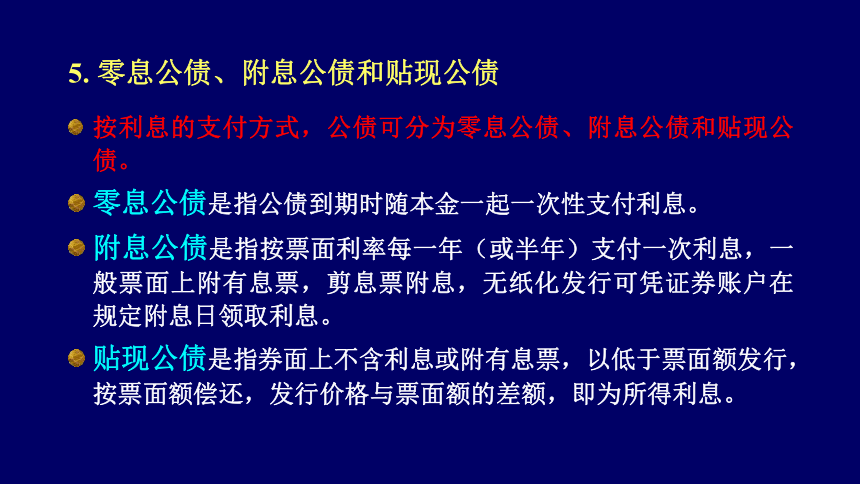 5. 零息公债、附息公债和贴现公债

按利息的支付方式，公债可分为零息公债、附息公债和贴现公债。

零息公债是指公债到期时随本金一起一次性支付利息。

附息公债是指按票面利率每一年（或半年）支付一次利息，一般票面上附有息票，剪息票附息，无纸化发行可凭证券账户在规定附息日领取利息。

贴现公债是指券面上不含利息或附有息票，以低于票面额发行，按票面额偿还，发行价格与票面额的差额，即为所得利息。